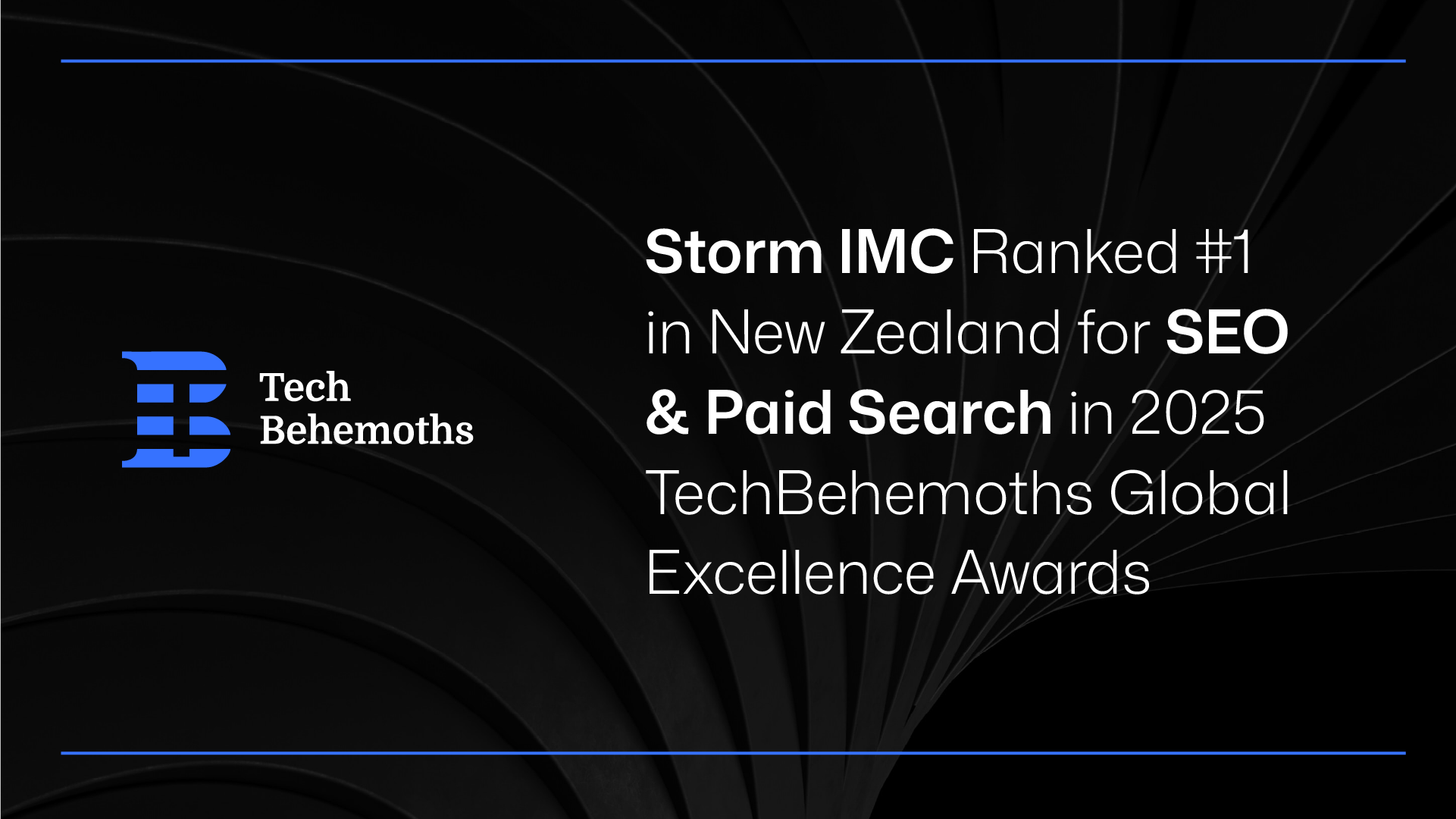 Tech Behemoths

Storm IMC Ranked #1 in New Zealand for SEO & Paid Search in 2025 TechBehemoths Global Excellence Awards